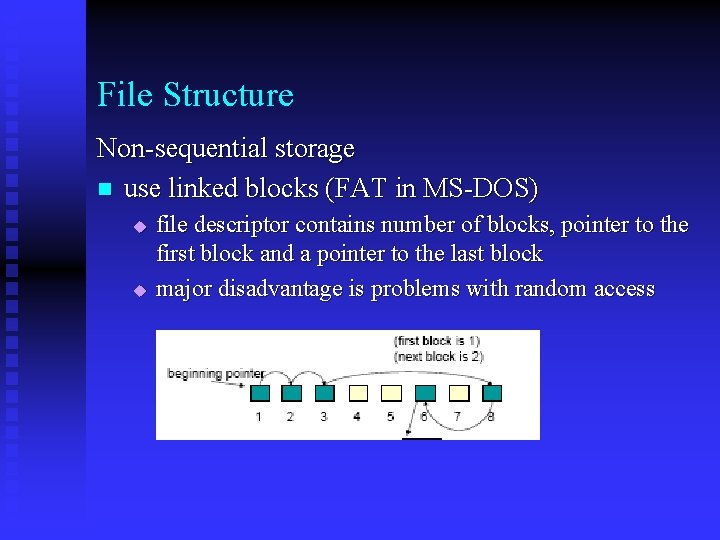 File Structure

Non-sequential storage

use linked blocks (FAT in MS-DOS)

file descriptor contains number of blocks, pointer to the first block and a pointer to the last block

major disadvantage is problems with random access

(first block is 1)
(next block is 2)

beginning pointer

1 2 3 4 5 6 7 8